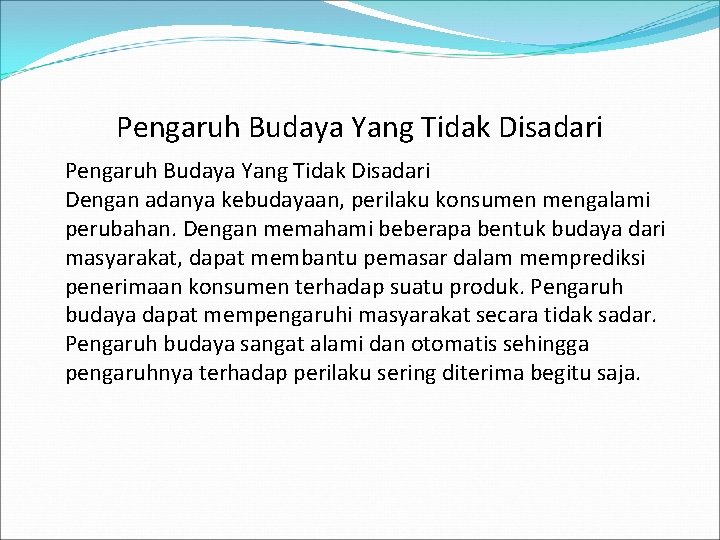 Pengaruh Budaya Yang Tidak Disadari

Pengaruh Budaya Yang Tidak Disadari
Dengan adanya kebudayaan, perilaku konsumen mengalami perubahan. Dengan memahami beberapa bentuk budaya dari masyarakat, dapat membantu pemasar dalam memprediksi penerimaan konsumen terhadap suatu produk. Pengaruh budaya dapat mempengaruhi masyarakat secara tidak sadar. Pengaruh budaya sangat alami dan otomatis sehingga pengaruhnya terhadap perilaku sering diterima begitu saja.